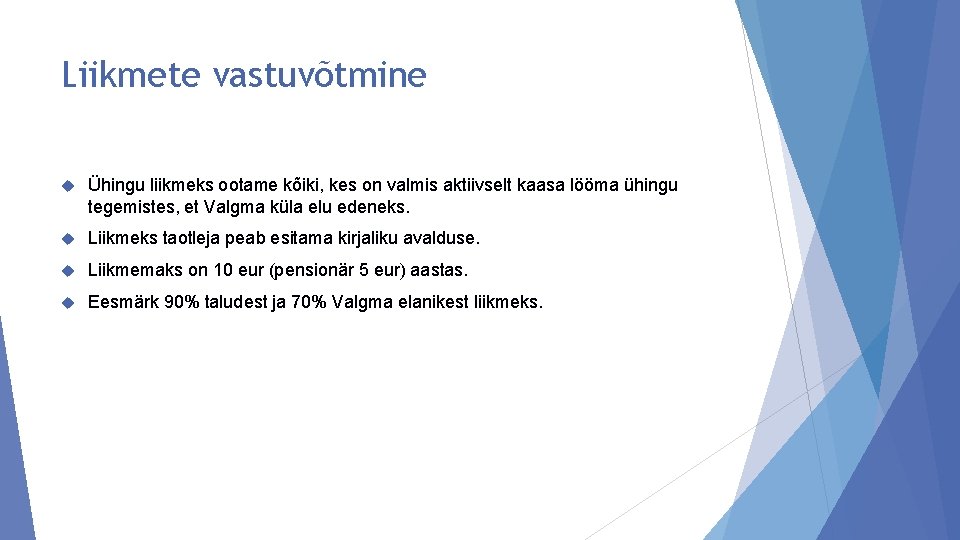 Liikmete vastuvõtmine

Ühingu liikmeks ootame kõiki, kes on valmis aktiivselt kaasa lööma ühingu tegemistes, et Valgma küla elu edeneks.

Liikmeks taotleja peab esitama kirjaliku avalduse.

Liikmemaks on 10 eur (pensionär 5 eur) aastas.

Eesmärk 90% taludest ja 70% Valgma elanikest liikmeks.